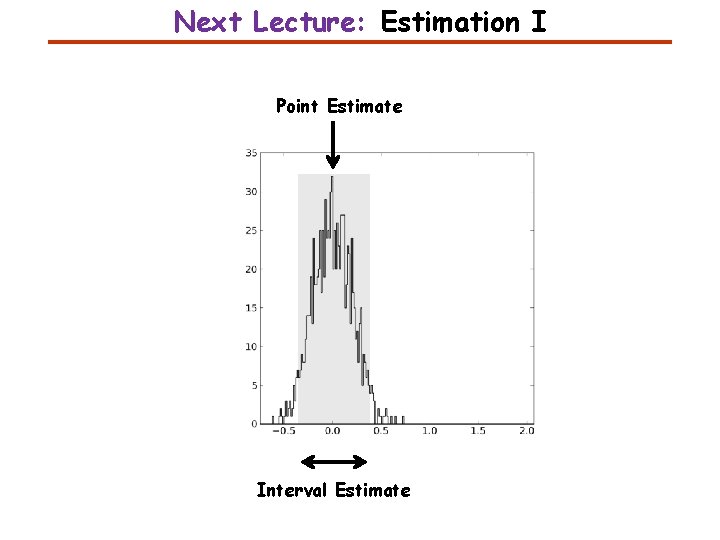 Next Lecture: Estimation I

Point Estimate

35
30
25
20
15
10
5
0
−0.5
0.0
0.5
1.0
1.5
2.0

Interval Estimate